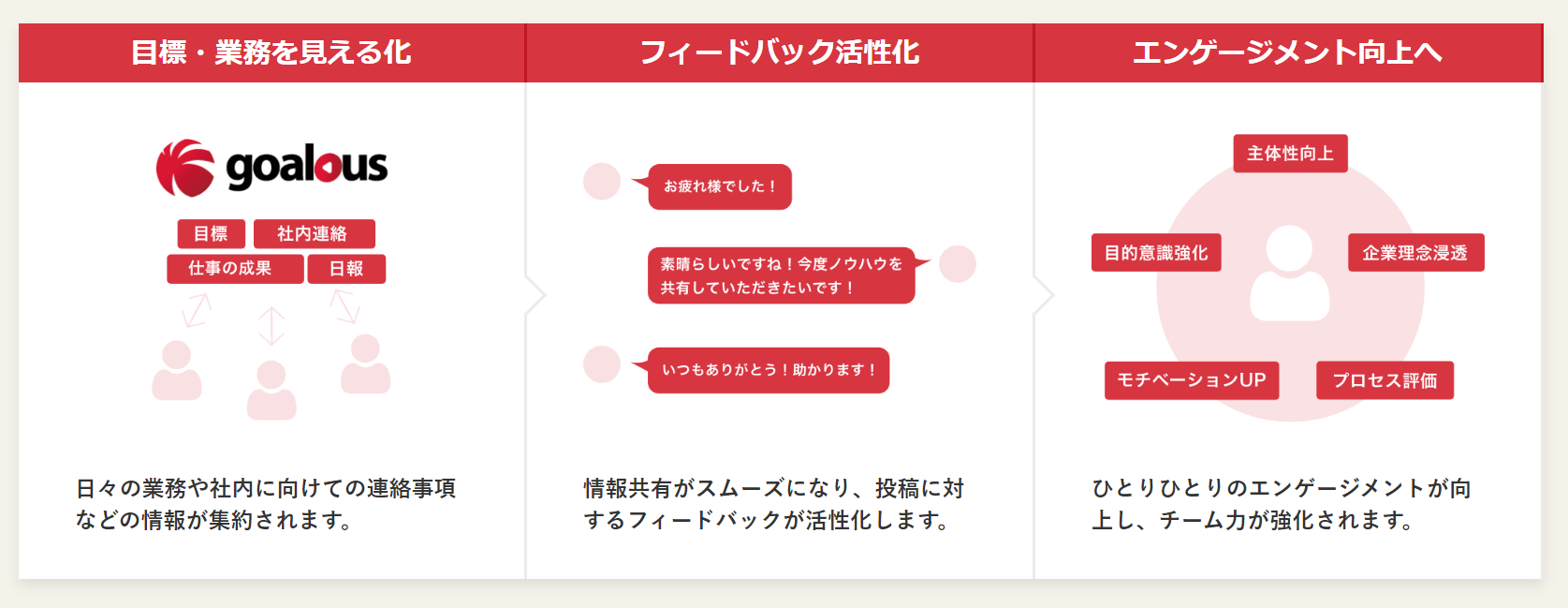 目標・業務を見える化

goalous

目標
社内連絡
仕事の成果
日報

日々の業務や社内に向けての連絡事項などの情報が集約されます。

フィードバック活性化

お疲れ様でした！

素晴らしいですね！今度ノウハウを共有していただきたいです！

いつもありがとう！助かります！

情報共有がスムーズになり、投稿に対するフィードバックが活性化します。

エンゲージメント向上へ

主体性向上
目的意識強化
企業理念浸透
モチベーションUP
プロセス評価

ひとりひとりのエンゲージメントが向上し、チーム力が強化されます。